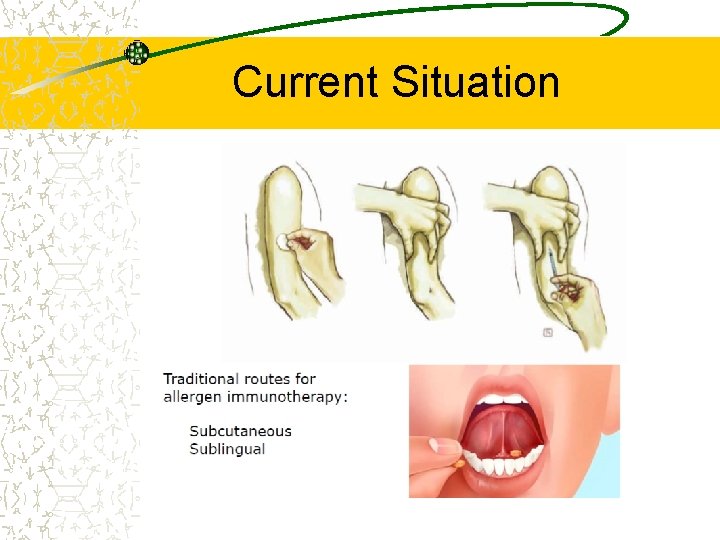 Current Situation

Traditional routes for allergen immunotherapy:

Subcutaneous
Sublingual